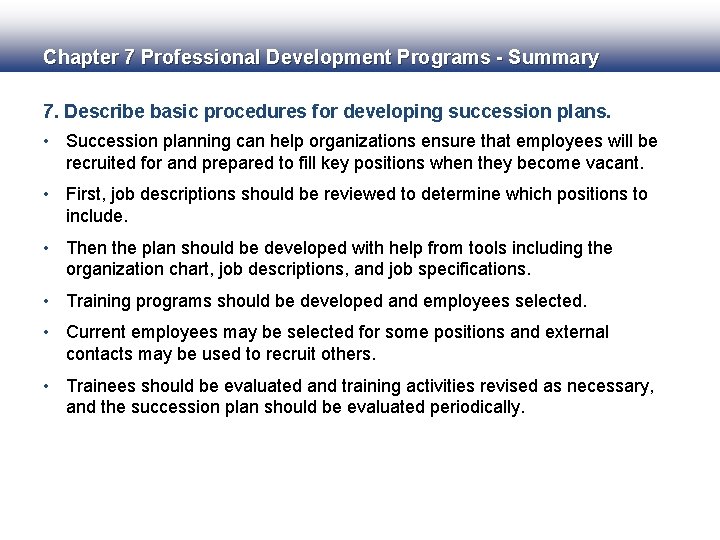 Chapter 7 Professional Development Programs - Summary

7. Describe basic procedures for developing succession plans.

• Succession planning can help organizations ensure that employees will be recruited for and prepared to fill key positions when they become vacant.

• First, job descriptions should be reviewed to determine which positions to include.

• Then the plan should be developed with help from tools including the organization chart, job descriptions, and job specifications.

• Training programs should be developed and employees selected.

• Current employees may be selected for some positions and external contacts may be used to recruit others.

• Trainees should be evaluated and training activities revised as necessary, and the succession plan should be evaluated periodically.